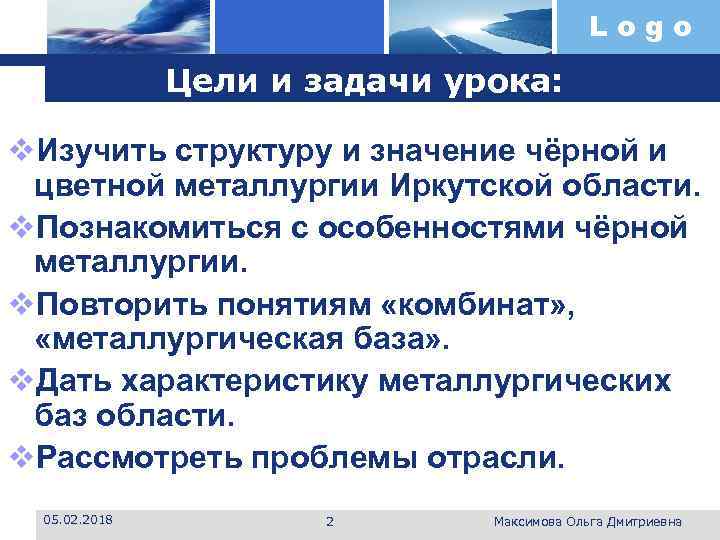 Logo

Цели и задачи урока:

❖Изучить структуру и значение чёрной и цветной металлургии Иркутской области.

❖Познакомиться с особенностями чёрной металлургии.

❖Повторить понятиям «комбинат», «металлургическая база».

❖Дать характеристику металлургических баз области.

❖Рассмотреть проблемы отрасли.

05.02.2018 2 Максимова Ольга Дмитриевна